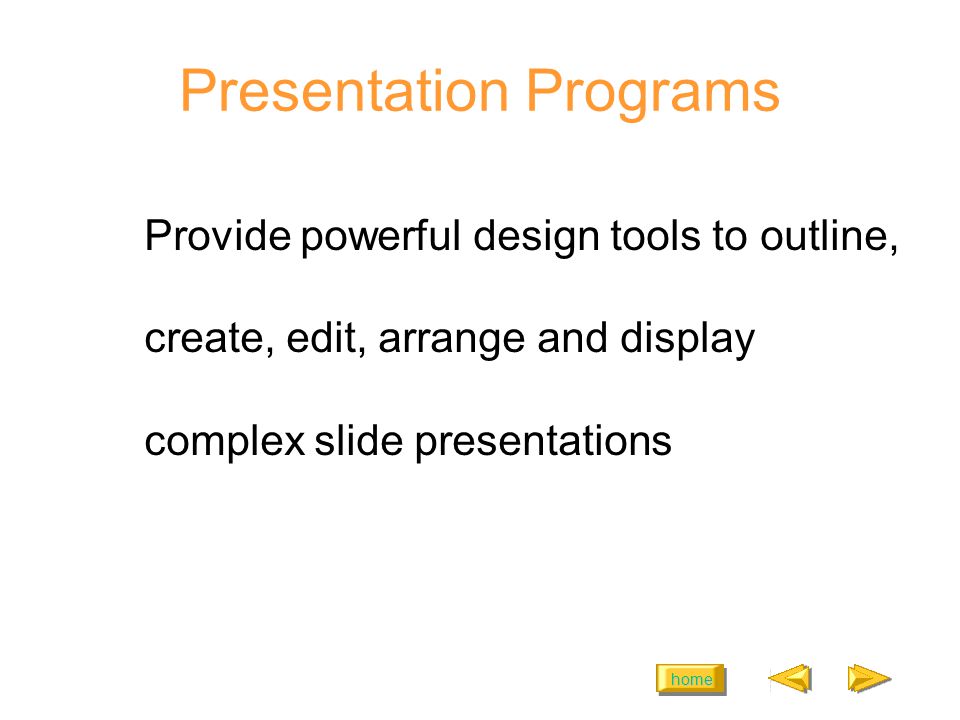 Presentation Programs

Provide powerful design tools to outline, create, edit, arrange and display complex slide presentations

home